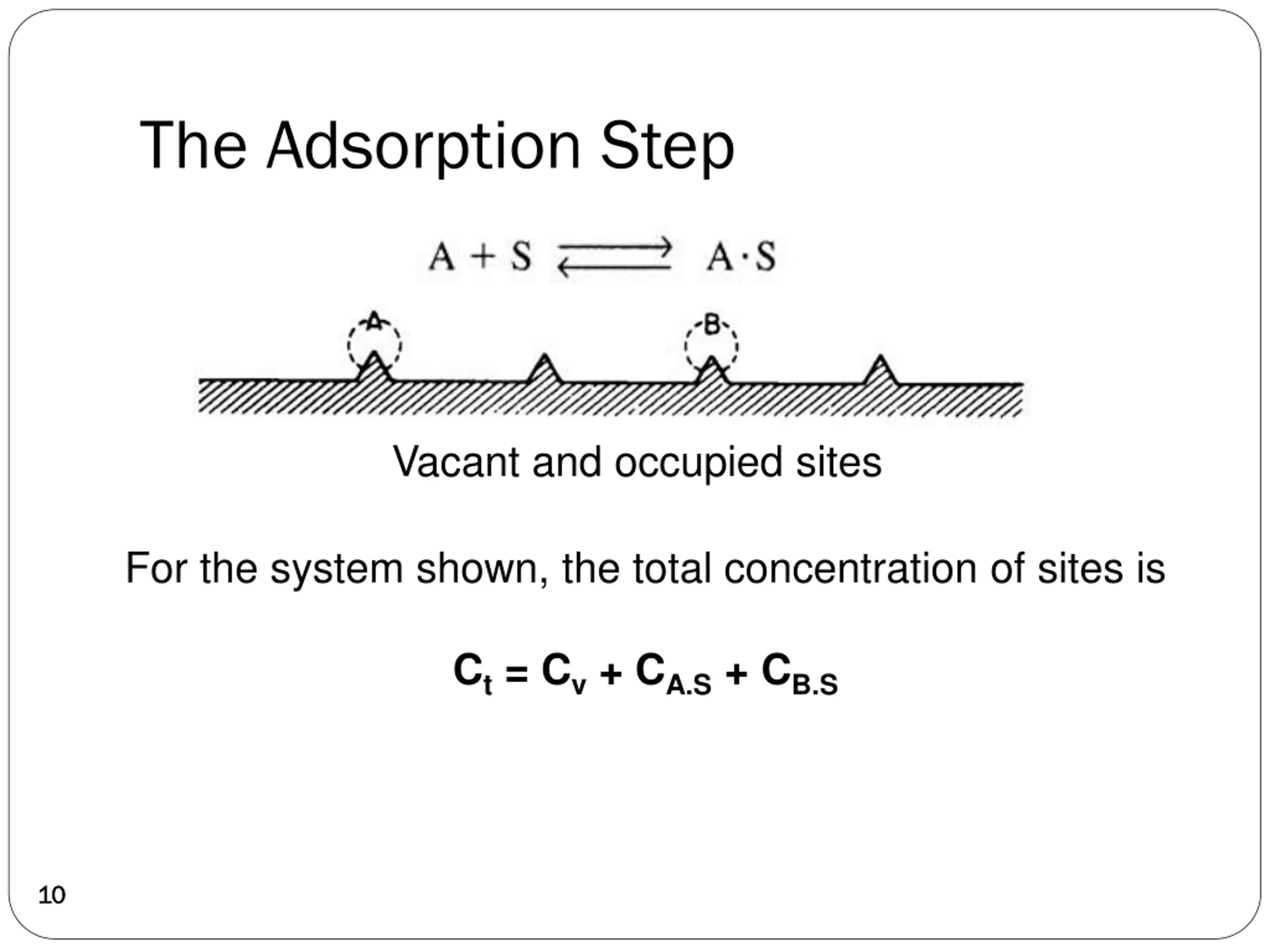 The Adsorption Step

$A + S \rightleftarrows A \cdot S$

A

B

Vacant and occupied sites

For the system shown, the total concentration of sites is

$C_t = C_v + C_{A.S} + C_{B.S}$

10